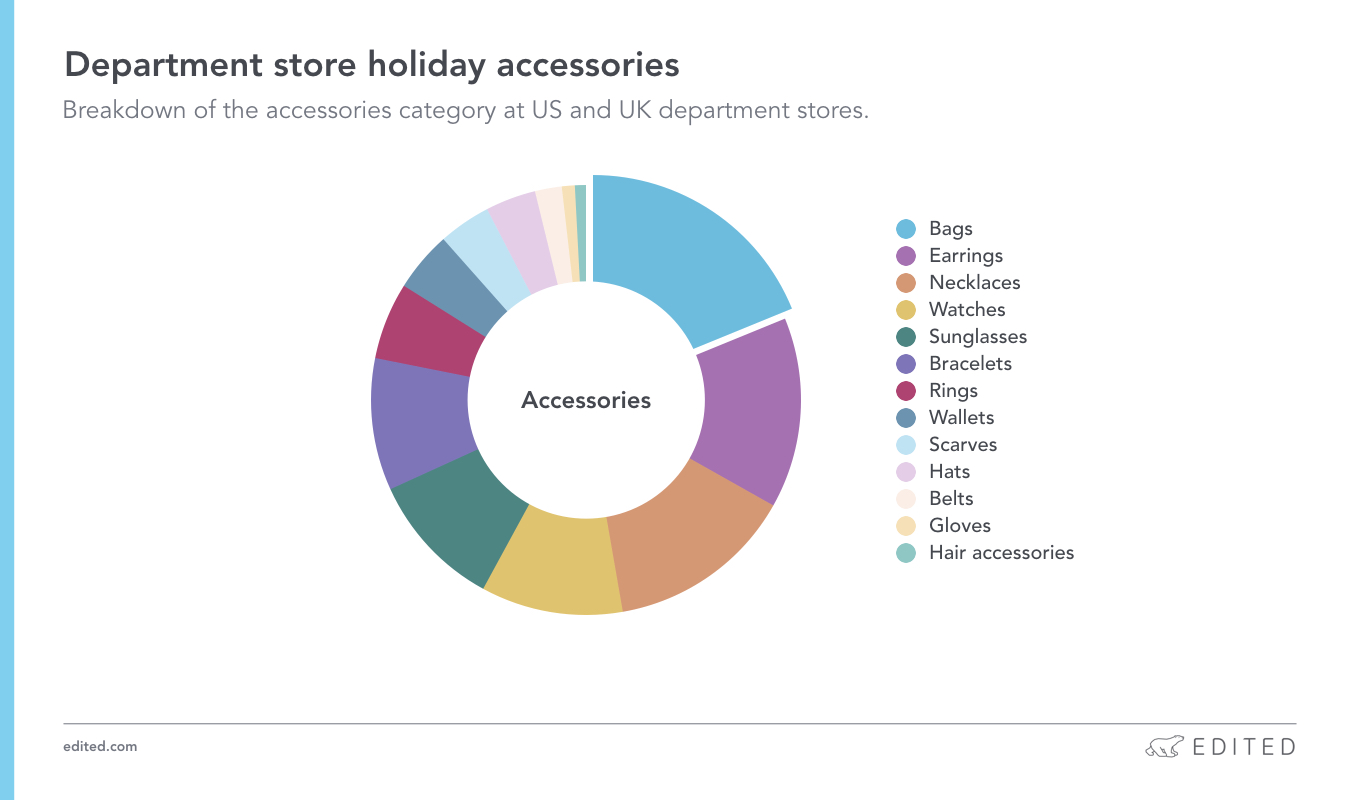 Department store holiday accessories

Breakdown of the accessories category at US and UK department stores.

Accessories

Bags
Earrings
Necklaces
Watches
Sunglasses
Bracelets
Rings
Wallets
Scarves
Hats
Belts
Gloves
Hair accessories

edited.com

EDITED